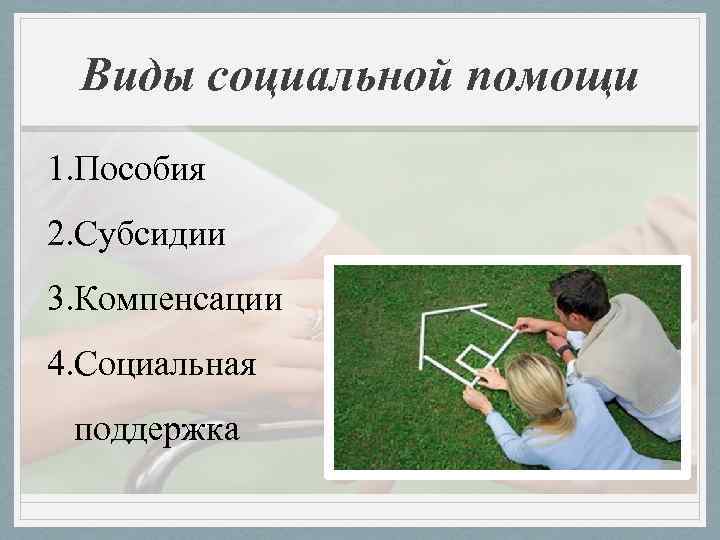 Виды социальной помощи

1.Пособия

2.Субсидии

3.Компенсации

4.Социальная поддержка